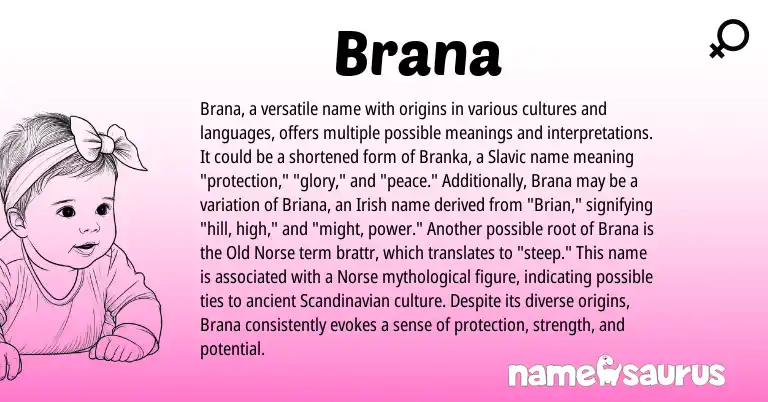 Brana

Brana, a versatile name with origins in various cultures and languages, offers multiple possible meanings and interpretations. It could be a shortened form of Branka, a Slavic name meaning "protection," "glory," and "peace." Additionally, Brana may be a variation of Briana, an Irish name derived from "Brian," signifying "hill, high," and "might, power." Another possible root of Brana is the Old Norse term brattr, which translates to "steep." This name is associated with a Norse mythological figure, indicating possible ties to ancient Scandinavian culture. Despite its diverse origins, Brana consistently evokes a sense of protection, strength, and potential.

namesaurus